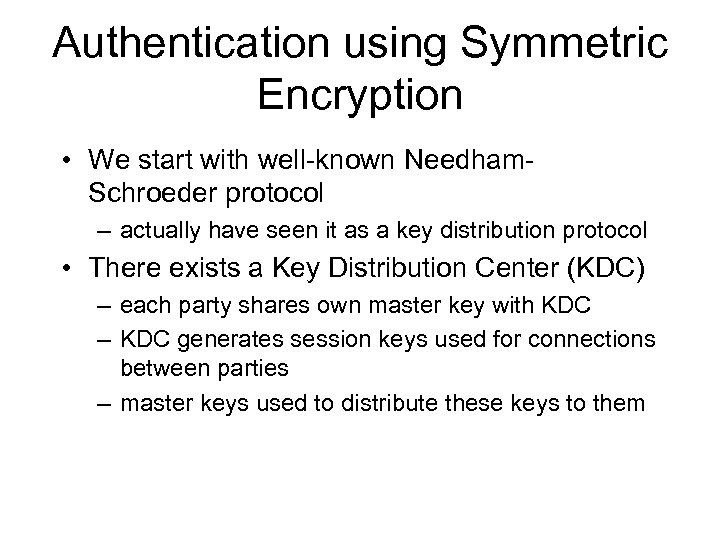 Authentication using Symmetric Encryption

• We start with well-known Needham-Schroeder protocol
– actually have seen it as a key distribution protocol
• There exists a Key Distribution Center (KDC)
– each party shares own master key with KDC
– KDC generates session keys used for connections between parties
– master keys used to distribute these keys to them